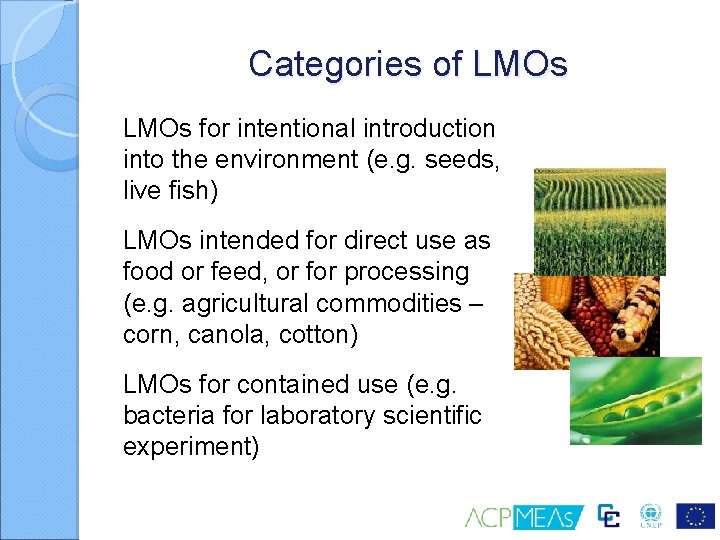 Categories of LMOs

LMOs for intentional introduction into the environment (e.g. seeds, live fish)

LMOs intended for direct use as food or feed, or for processing (e.g. agricultural commodities – corn, canola, cotton)

LMOs for contained use (e.g. bacteria for laboratory scientific experiment)

ACPMEAs UNEP